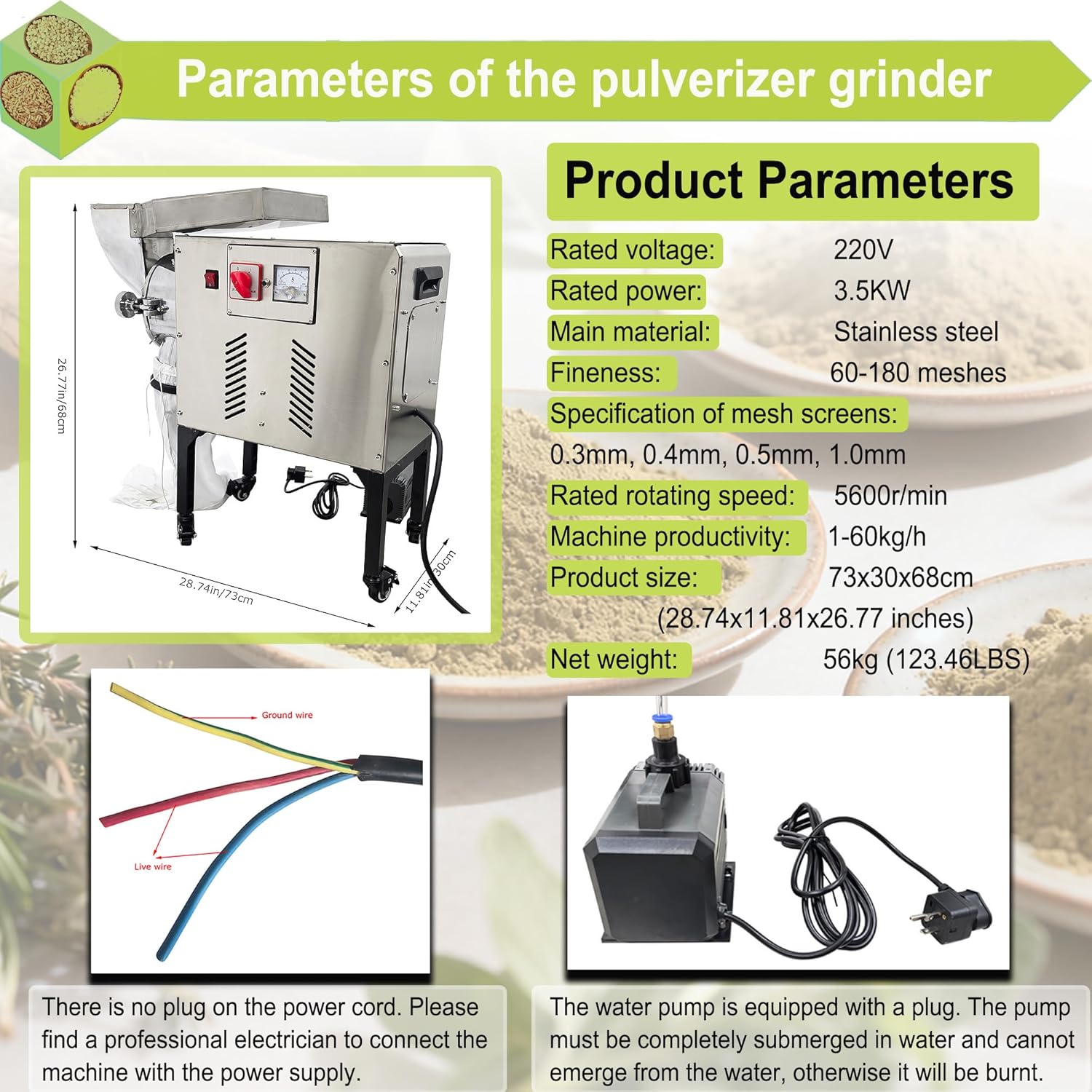 Parameters of the pulverizer grinder

26.77in/68cm

28.74in/73cm

11.81in/30cm

Product Parameters

Rated voltage: 220V
Rated power: 3.5KW
Main material: Stainless steel
Fineness: 60-180 meshes
Specification of mesh screens:
0.3mm, 0.4mm, 0.5mm, 1.0mm
Rated rotating speed: 5600r/min
Machine productivity: 1-60kg/h
Product size: 73x30x68cm
(28.74x11.81x26.77 inches)
Net weight: 56kg (123.46LBS)

Ground wire

Live wire

There is no plug on the power cord. Please find a professional electrician to connect the machine with the power supply.

The water pump is equipped with a plug. The pump must be completely submerged in water and cannot emerge from the water, otherwise it will be burnt.